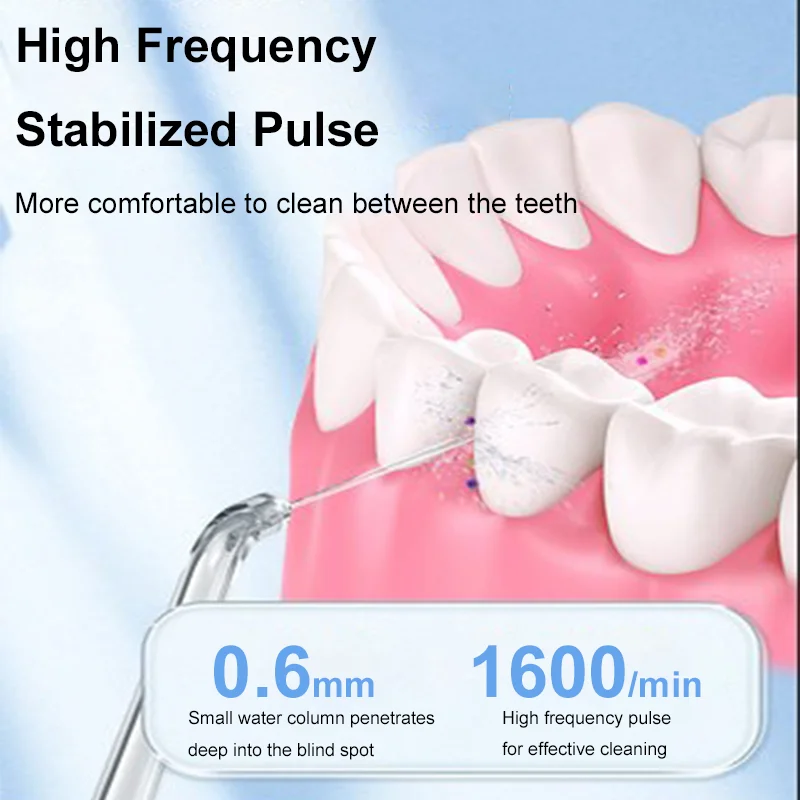 High Frequency
Stabilized Pulse

More comfortable to clean between the teeth

0.6mm
Small water column penetrates deep into the blind spot

1600/min
High frequency pulse for effective cleaning